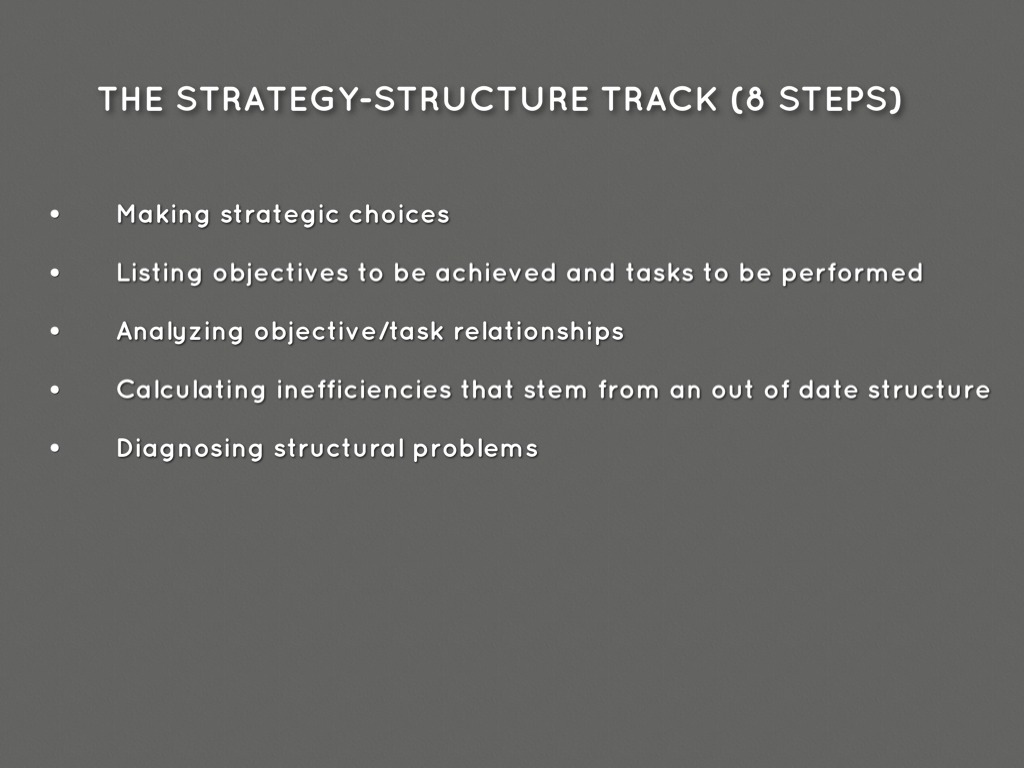 THE STRATEGY-STRUCTURE TRACK (8 STEPS)

• Making strategic choices
• Listing objectives to be achieved and tasks to be performed
• Analyzing objective/task relationships
• Calculating inefficiencies that stem from an out of date structure
• Diagnosing structural problems